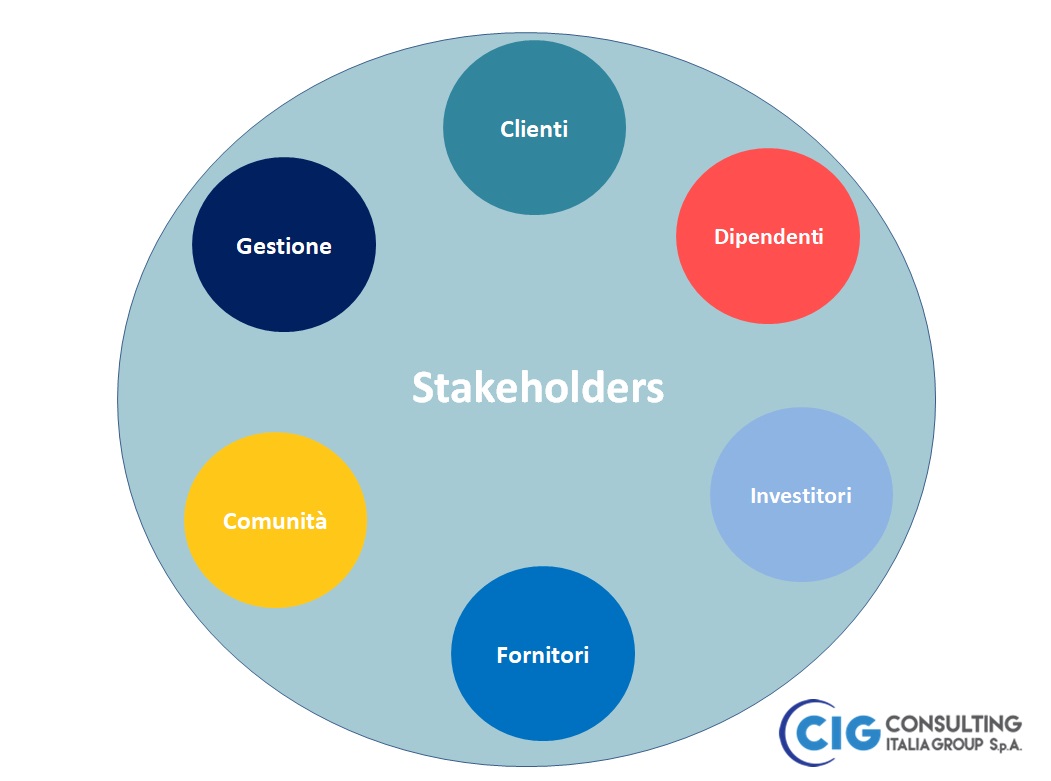 Clienti

Gestione

Dipendenti

Stakeholders

Comunità

Investitori

Fornitori

CIG CONSULTING ITALIA GROUP S.p.A.